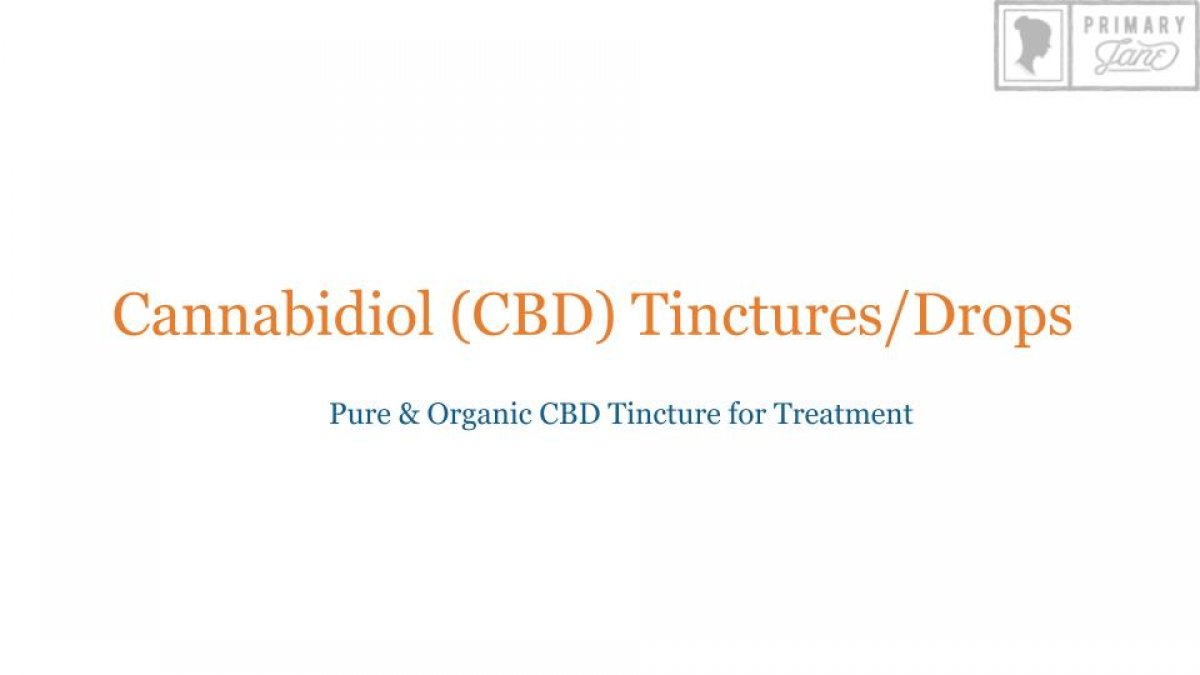 PRIMARY
Jane

Cannabidiol (CBD) Tinctures/Drops

Pure & Organic CBD Tincture for Treatment